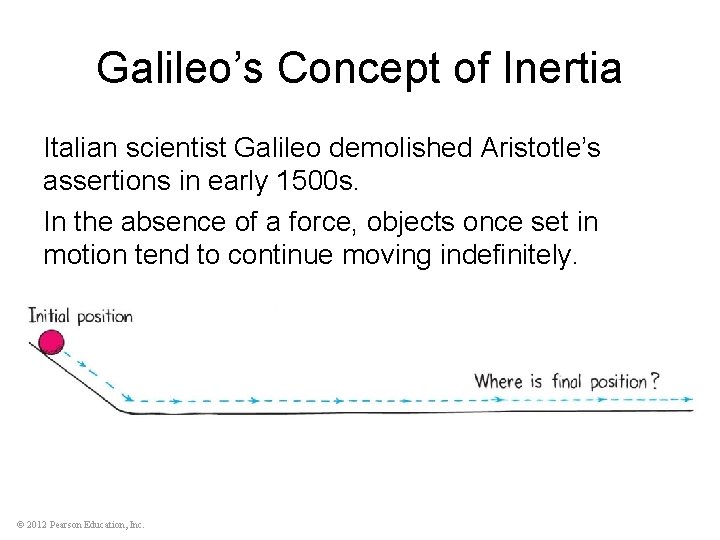 Galileo's Concept of Inertia

Italian scientist Galileo demolished Aristotle's assertions in early 1500s.

In the absence of a force, objects once set in motion tend to continue moving indefinitely.

Initial position

Where is final position?

© 2012 Pearson Education, Inc.